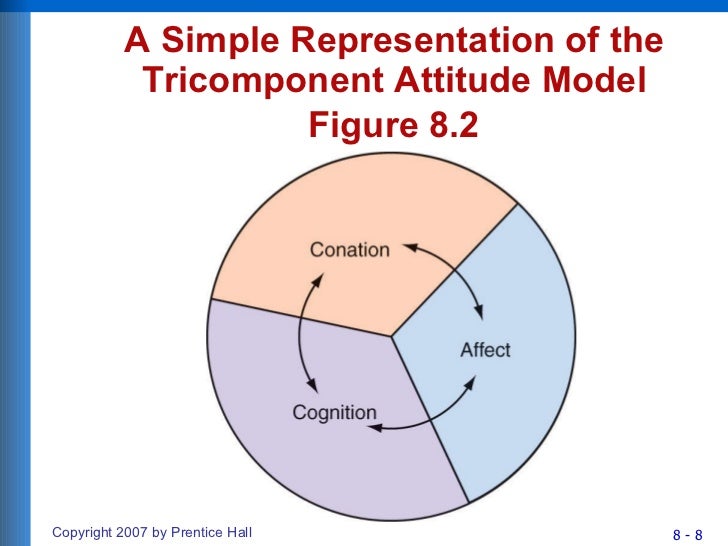 A Simple Representation of the Tricomponent Attitude Model
Figure 8.2

Conation

Affect

Cognition

Copyright 2007 by Prentice Hall

8 - 8